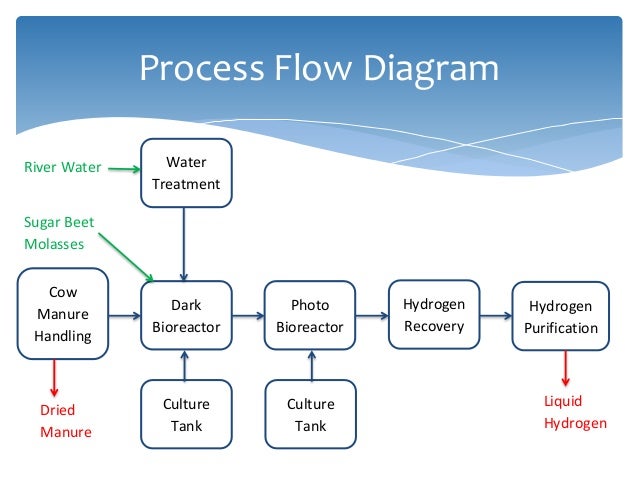 Process Flow Diagram

River Water

Water Treatment

Sugar Beet Molasses

Cow Manure Handling

Dark Bioreactor

Photo Bioreactor

Hydrogen Recovery

Hydrogen Purification

Dried Manure

Culture Tank

Culture Tank

Liquid Hydrogen